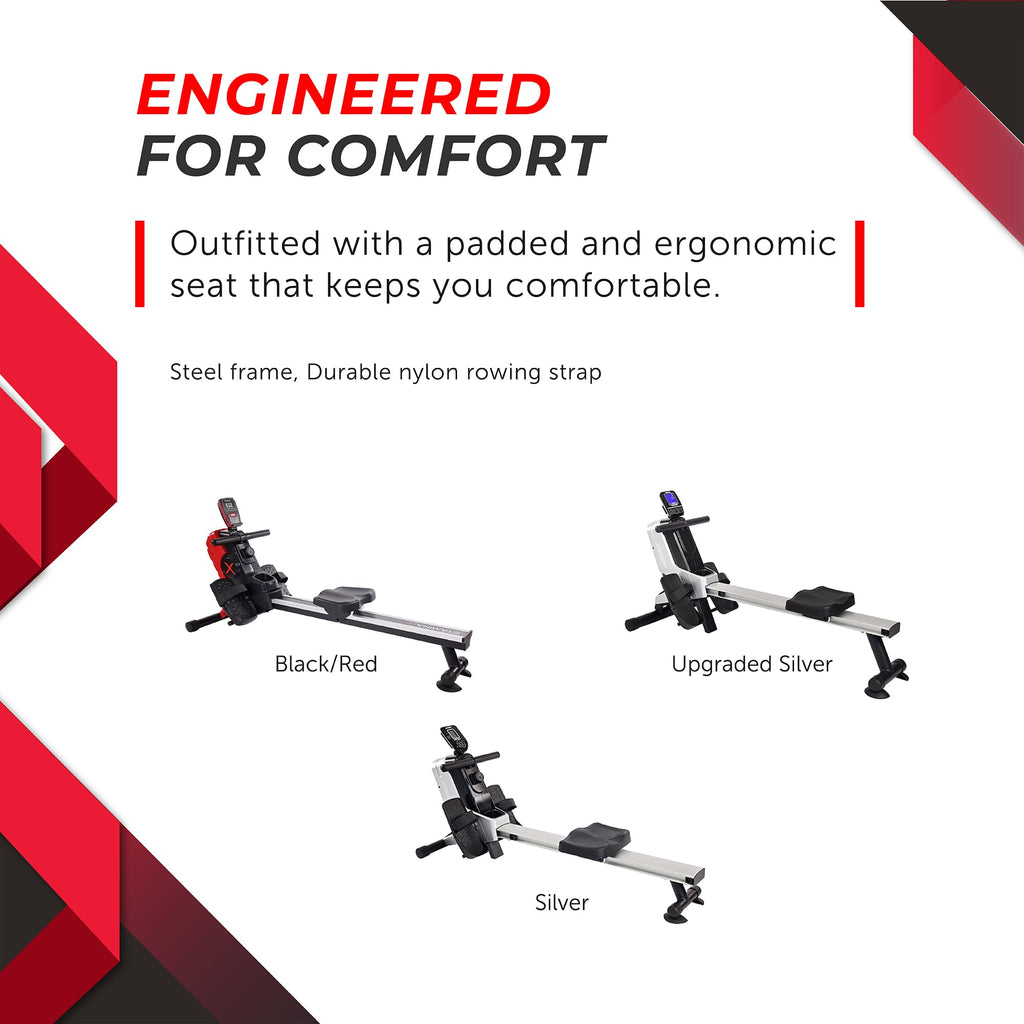 ENGINEERED
FOR COMFORT

Outfitted with a padded and ergonomic seat that keeps you comfortable.

Steel frame, Durable nylon rowing strap

Black/Red

Upgraded Silver

Silver